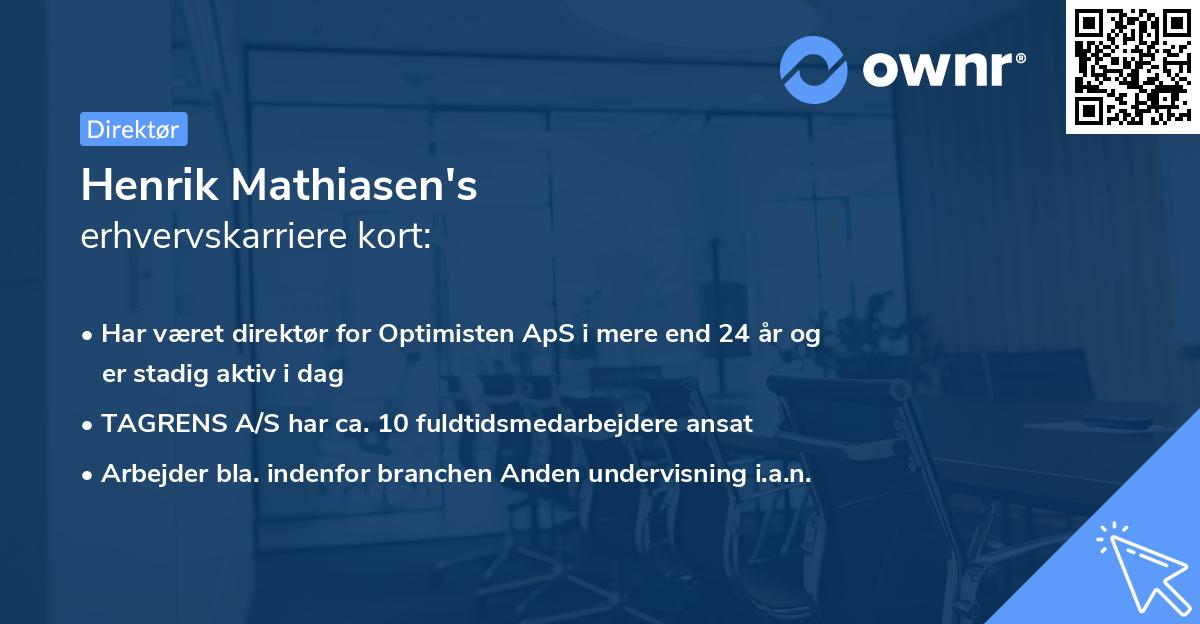 ownr®

Direktør

Henrik Mathiasen's
erhvervskarriere kort:

• Har været direktør for Optimisten ApS i mere end 24 år og er stadig aktiv i dag
• TAGRENS A/S har ca. 10 fuldtidsmedarbejdere ansat
• Arbejder bla. indenfor branchen Anden undervisning i.a.n.